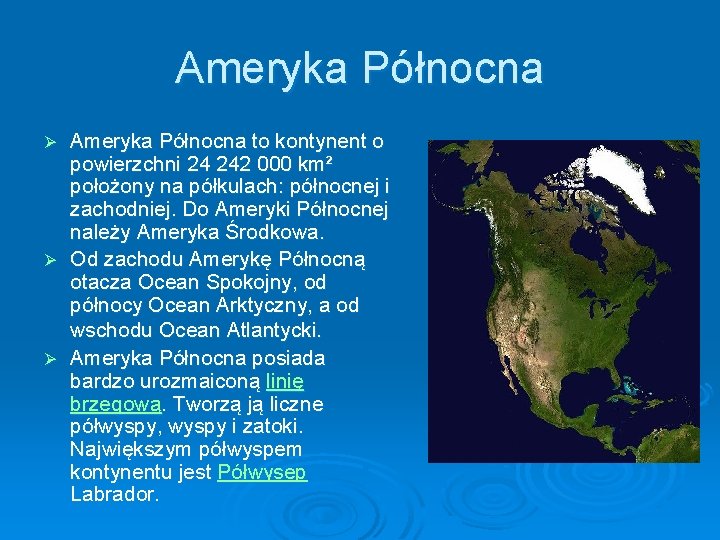 Ameryka Północna

➢ Ameryka Północna to kontynent o powierzchni 24 242 000 km² położony na półkulach: północnej i zachodniej. Do Ameryki Północnej należy Ameryka Środkowa.

➢ Od zachodu Amerykę Północną otacza Ocean Spokojny, od północy Ocean Arktyczny, a od wschodu Ocean Atlantycki.

➢ Ameryka Północna posiada bardzo urozmaiconą linię brzegową. Tworzą ją liczne półwyspy, wyspy i zatoki. Największym półwyspem kontynentu jest Półwysep Labrador.